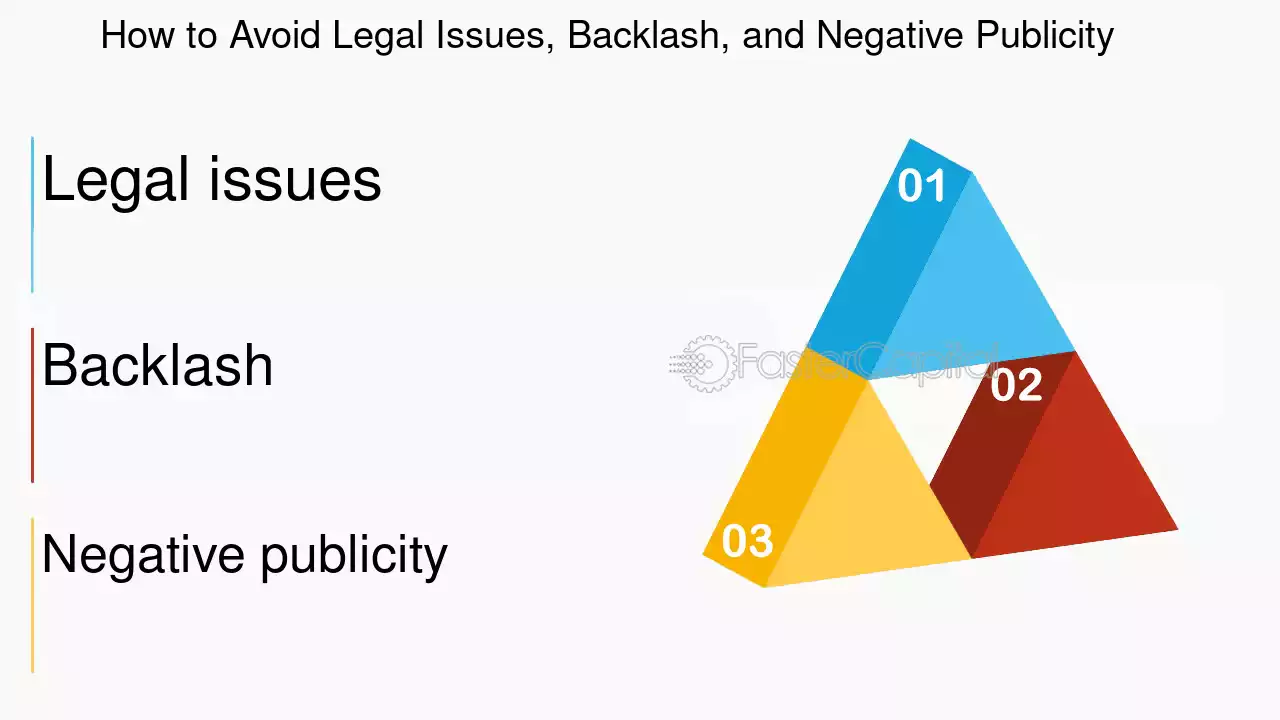 How to Avoid Legal Issues, Backlash, and Negative Publicity

Legal issues

Backlash

Negative publicity

01

02

03

FasterCapital